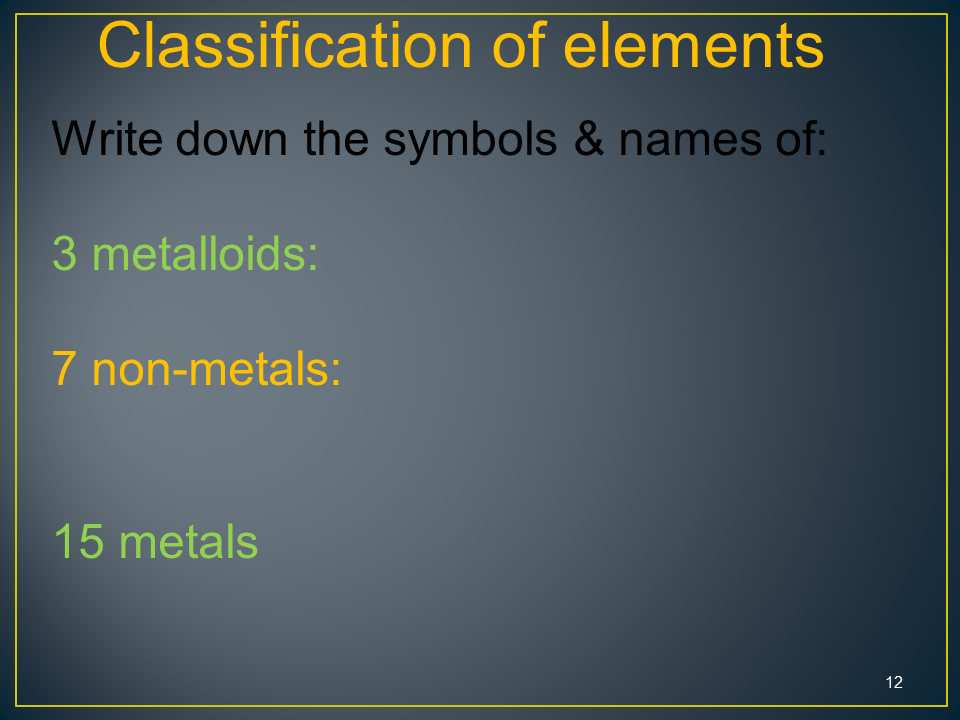 Classification of elements

Write down the symbols & names of:

3 metalloids:

7 non-metals:

15 metals

12